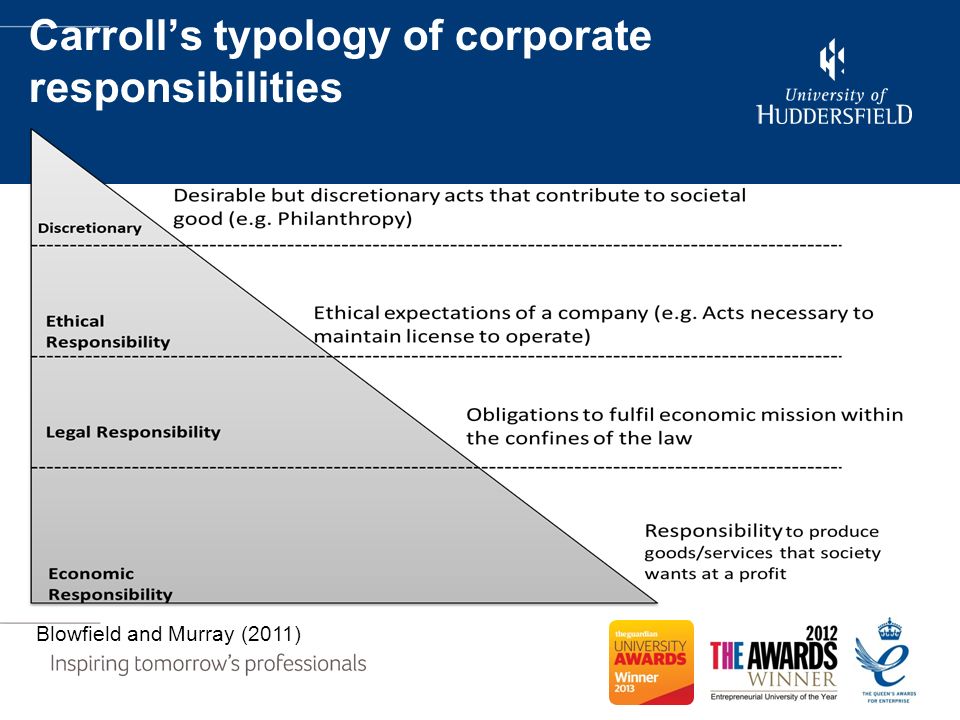 Carroll's typology of corporate responsibilities

University of HUDDERSFIELD

Discretionary

Desirable but discretionary acts that contribute to societal good (e.g. Philanthropy)

Ethical Responsibility

Ethical expectations of a company (e.g. Acts necessary to maintain license to operate)

Legal Responsibility

Obligations to fulfil economic mission within the confines of the law

Economic Responsibility

Responsibility to produce goods/services that society wants at a profit

Blowfield and Murray (2011)

Inspiring tomorrow's professionals

theguardian UNIVERSITY AWARDS Winner 2013

2012 THE AWARDS WINNER Entrepreneurial University of the Year

THE QUEEN'S AWARDS FOR ENTERPRISE